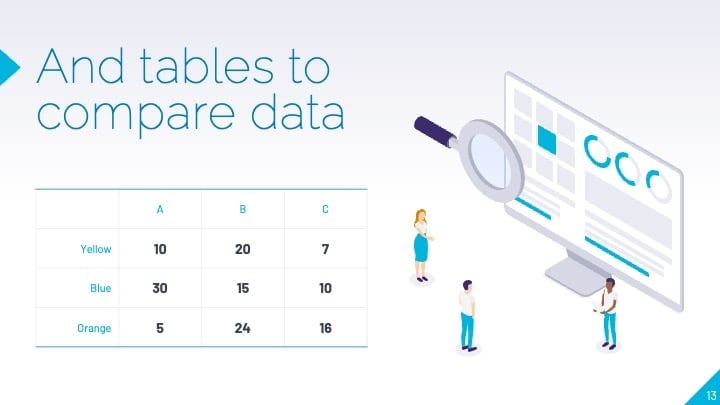 And tables to compare data

| | A | B | C |
|---|---|---|---|
| Yellow | 10 | 20 | 7 |
| Blue | 30 | 15 | 10 |
| Orange | 5 | 24 | 16 |

13